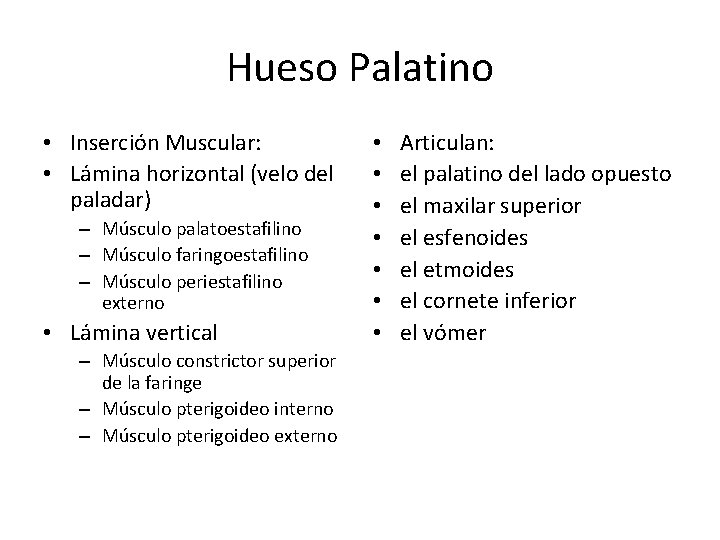 Hueso Palatino

• Inserción Muscular:
• Lámina horizontal (velo del paladar)
– Músculo palatoestafilino
– Músculo faringoestafilino
– Músculo periestafilino externo
• Lámina vertical
– Músculo constrictor superior de la faringe
– Músculo pterigoideo interno
– Músculo pterigoideo externo

• Articulan:
• el palatino del lado opuesto
• el maxilar superior
• el esfenoides
• el etmoides
• el cornete inferior
• el vómer